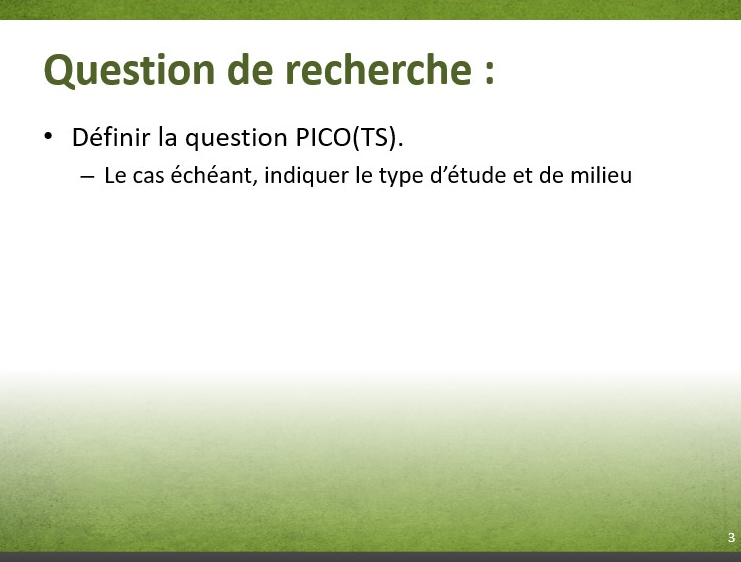 Question de recherche :

• Définir la question PICO(TS).

– Le cas échéant, indiquer le type d'étude et de milieu

3